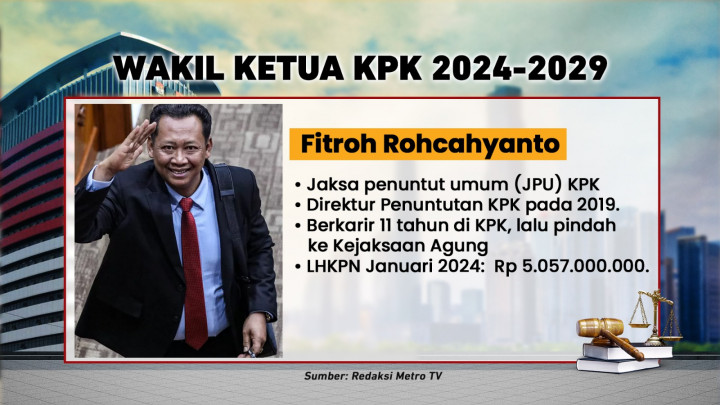 WAKIL KETUA KPK 2024-2029

Fitroh Rohcahyanto

• Jaksa penuntut umum (JPU) KPK
• Direktur Penuntutan KPK pada 2019.
• Berkarir 11 tahun di KPK, lalu pindah ke Kejaksaan Agung
• LHKPN Januari 2024: Rp 5.057.000.000.

Sumber: Redaksi Metro TV